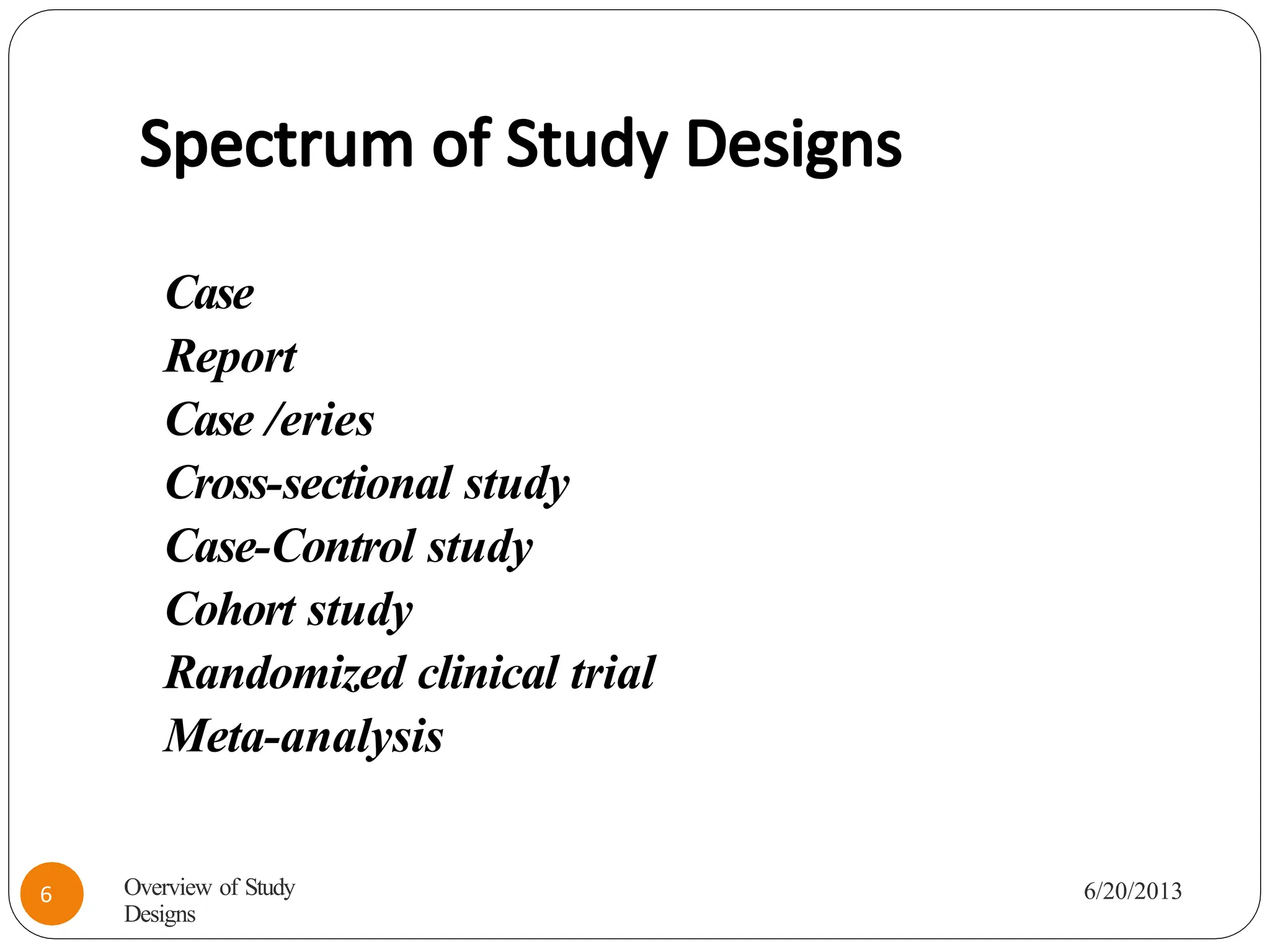 Spectrum of Study Designs

Case
Report
Case /eries
Cross-sectional study
Case-Control study
Cohort study
Randomized clinical trial
Meta-analysis

6

Overview of Study Designs

6/20/2013